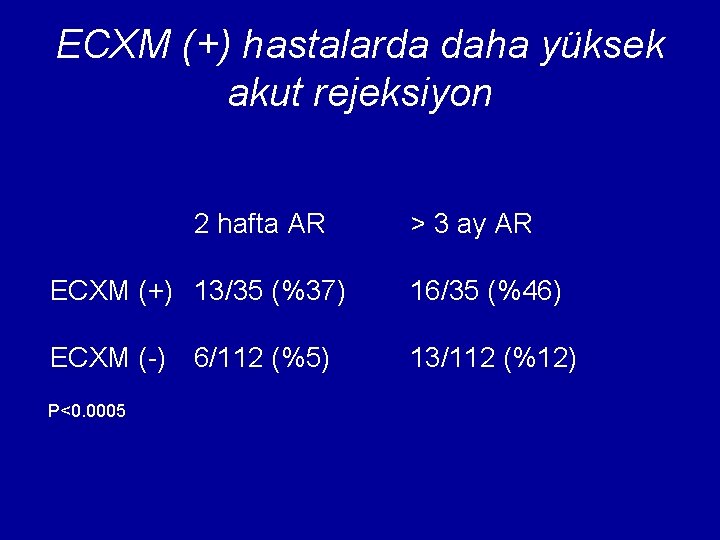 ECXM (+) hastalarda daha yüksek akut rejeksiyon

|  | 2 hafta AR | > 3 ay AR |
|---|---|---|
| ECXM (+) | 13/35 (%37) | 16/35 (%46) |
| ECXM (-) | 6/112 (%5) | 13/112 (%12) |

P<0.0005